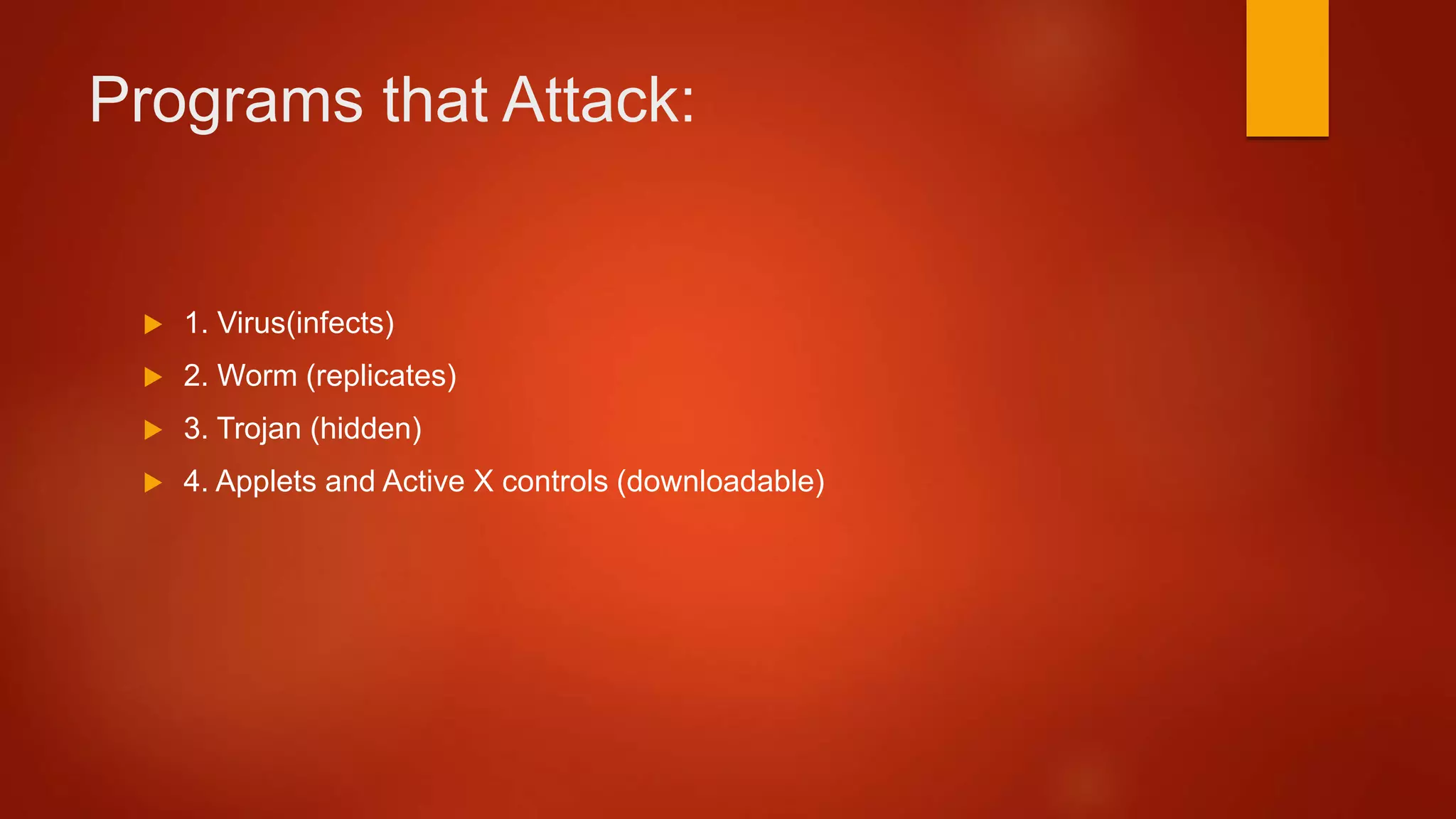 Programs that Attack:

1. Virus(infects)
2. Worm (replicates)
3. Trojan (hidden)
4. Applets and Active X controls (downloadable)